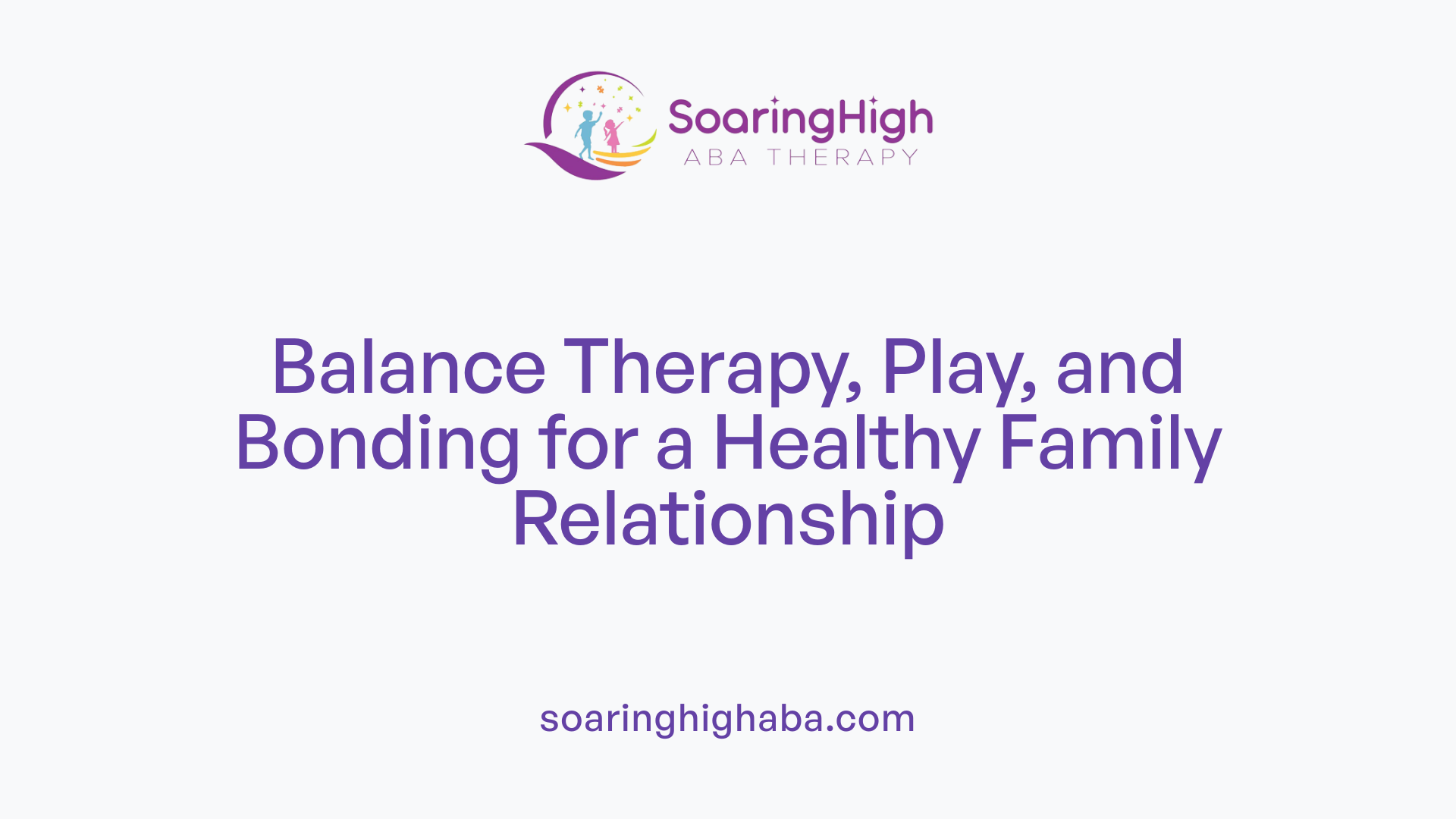 SoaringHigh
ABA THERAPY

Balance Therapy, Play, and Bonding for a Healthy Family Relationship

soaringhighaba.com